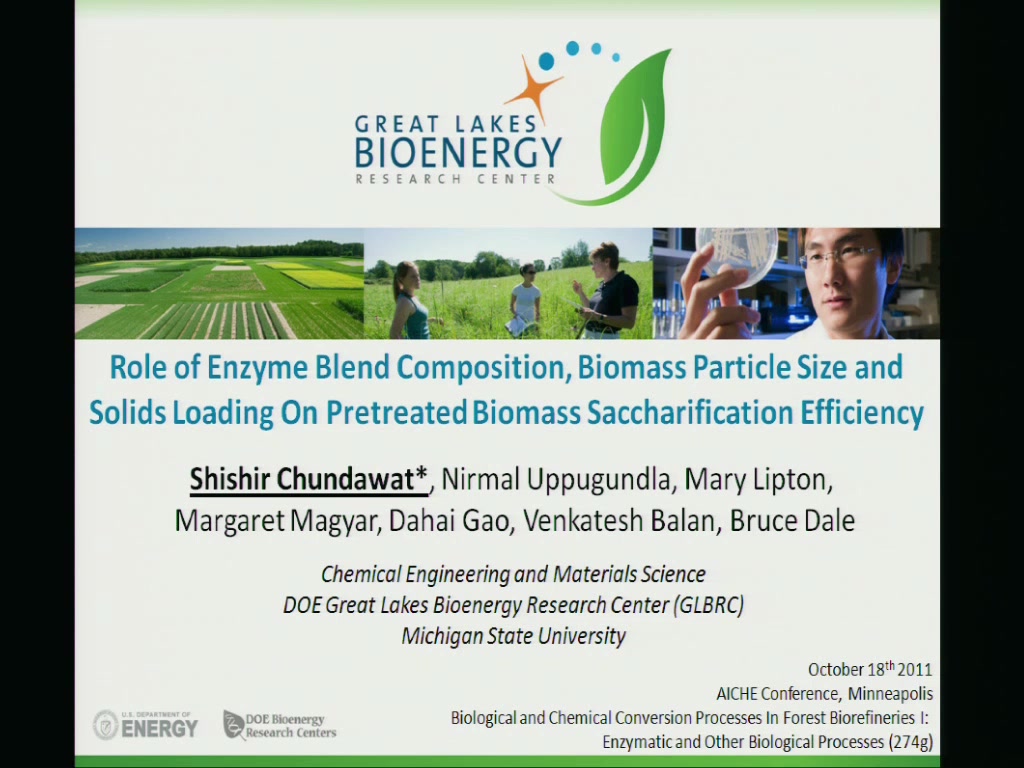 GREAT LAKES
BIOENERGY
RESEARCH CENTER

Role of Enzyme Blend Composition, Biomass Particle Size and Solids Loading On Pretreated Biomass Saccharification Efficiency

Shishir Chundawat*, Nirmal Uppugundla, Mary Lipton, Margaret Magyar, Dahai Gao, Venkatesh Balan, Bruce Dale

Chemical Engineering and Materials Science
DOE Great Lakes Bioenergy Research Center (GLBRC)
Michigan State University

October 18$^{th}$ 2011
AICHE Conference, Minneapolis
Biological and Chemical Conversion Processes In Forest Biorefineries I:
Enzymatic and Other Biological Processes (274g)

U.S. DEPARTMENT OF ENERGY

DOE Bioenergy Research Centers